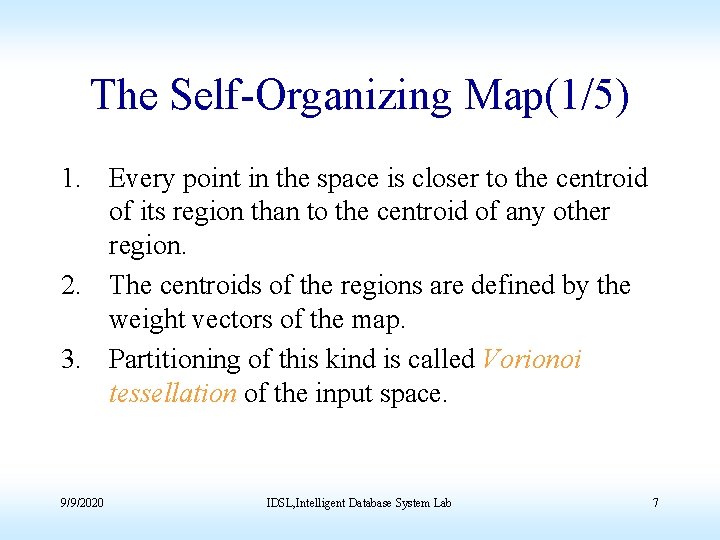 The Self-Organizing Map(1/5)

1. Every point in the space is closer to the centroid of its region than to the centroid of any other region.
2. The centroids of the regions are defined by the weight vectors of the map.
3. Partitioning of this kind is called Vorionoi tessellation of the input space.

9/9/2020

IDSL,Intelligent Database System Lab

7